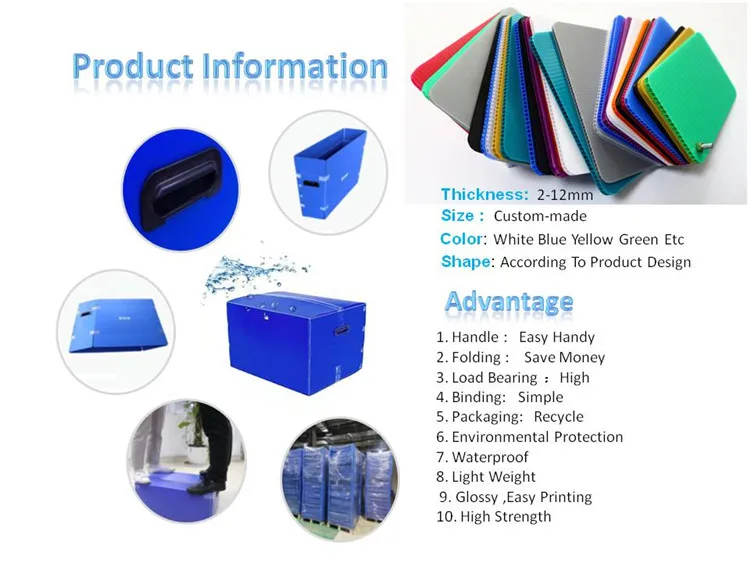 Product Information

Thickness: 2-12mm
Size : Custom-made
Color: White Blue Yellow Green Etc
Shape: According To Product Design

Advantage

1. Handle : Easy Handy
2. Folding : Save Money
3. Load Bearing : High
4. Binding: Simple
5. Packaging: Recycle
6. Environmental Protection
7. Waterproof
8. Light Weight
9. Glossy ,Easy Printing
10. High Strength